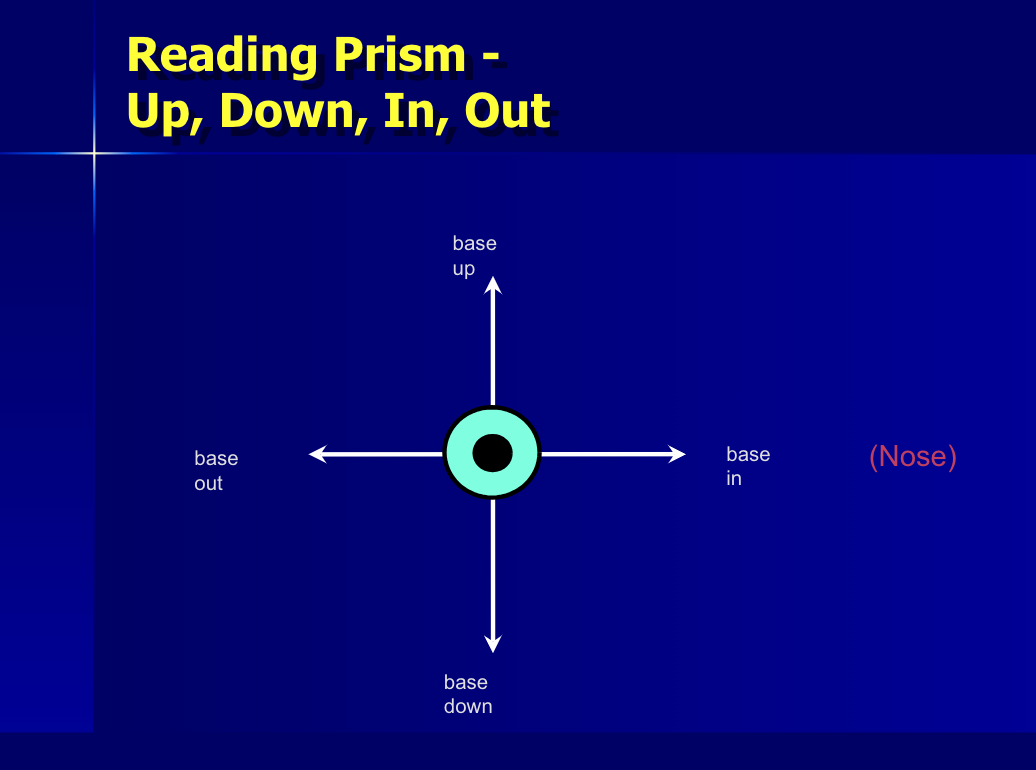 Reading Prism - Up, Down, In, Out

base up

base out

base in

(Nose)

base down